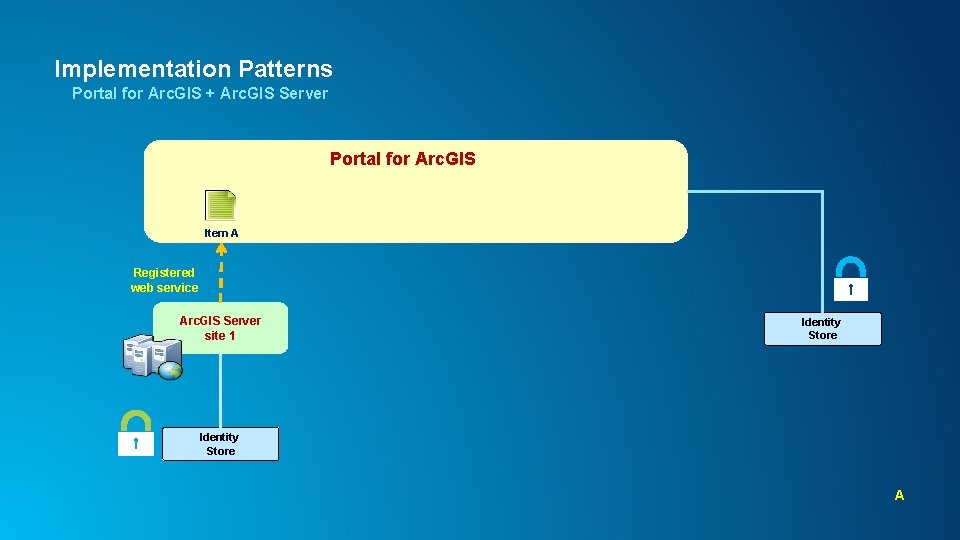 Implementation Patterns
Portal for ArcGIS + ArcGIS Server

Portal for ArcGIS

Item A

Registered web service

ArcGIS Server site 1

Identity Store

Identity Store

A